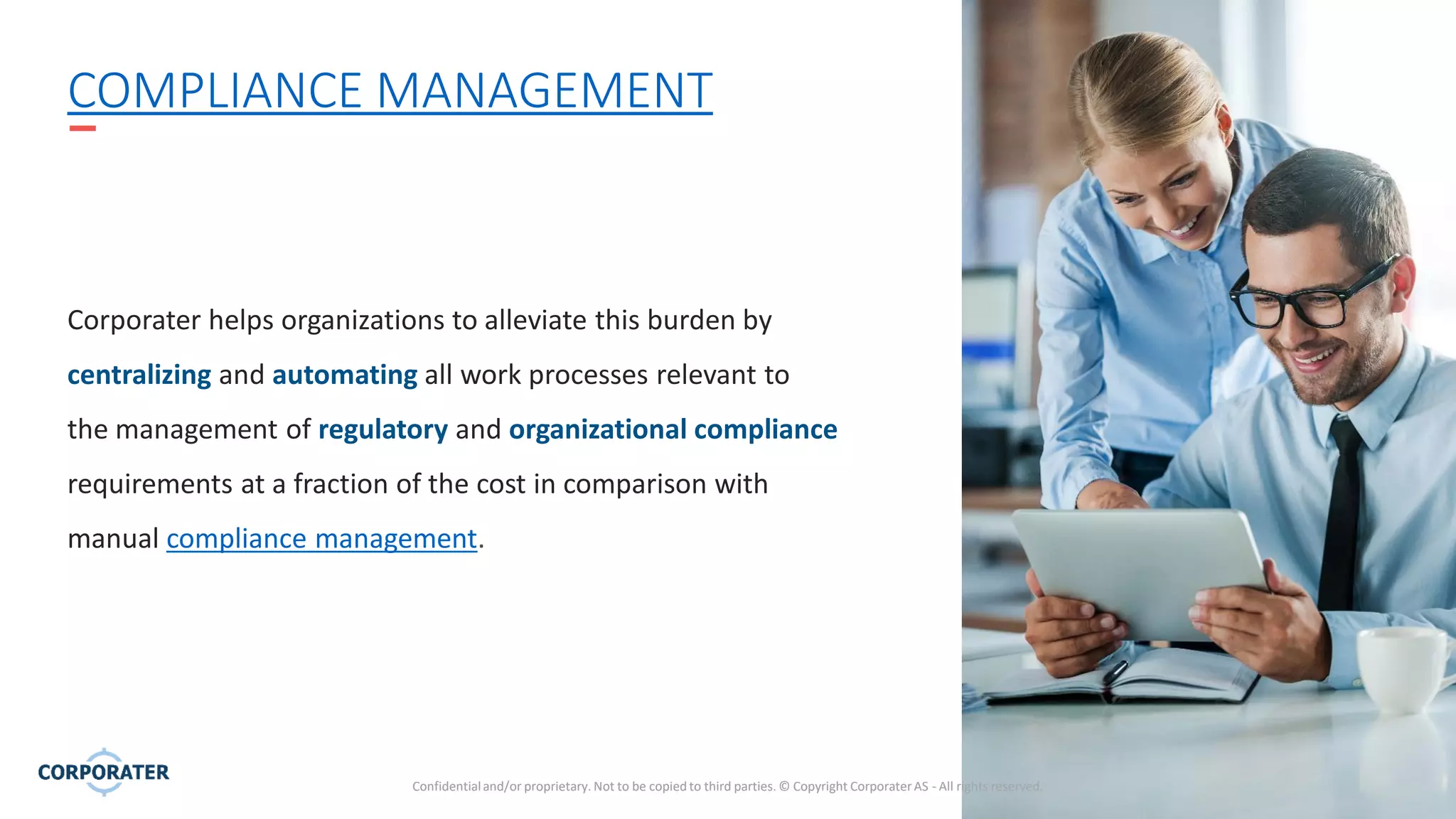 COMPLIANCE MANAGEMENT

Corporater helps organizations to alleviate this burden by centralizing and automating all work processes relevant to the management of regulatory and organizational compliance requirements at a fraction of the cost in comparison with manual compliance management.

CORPORATER

Confidential and/or proprietary. Not to be copied to third parties. © Copyright Corporater AS - All rights reserved.